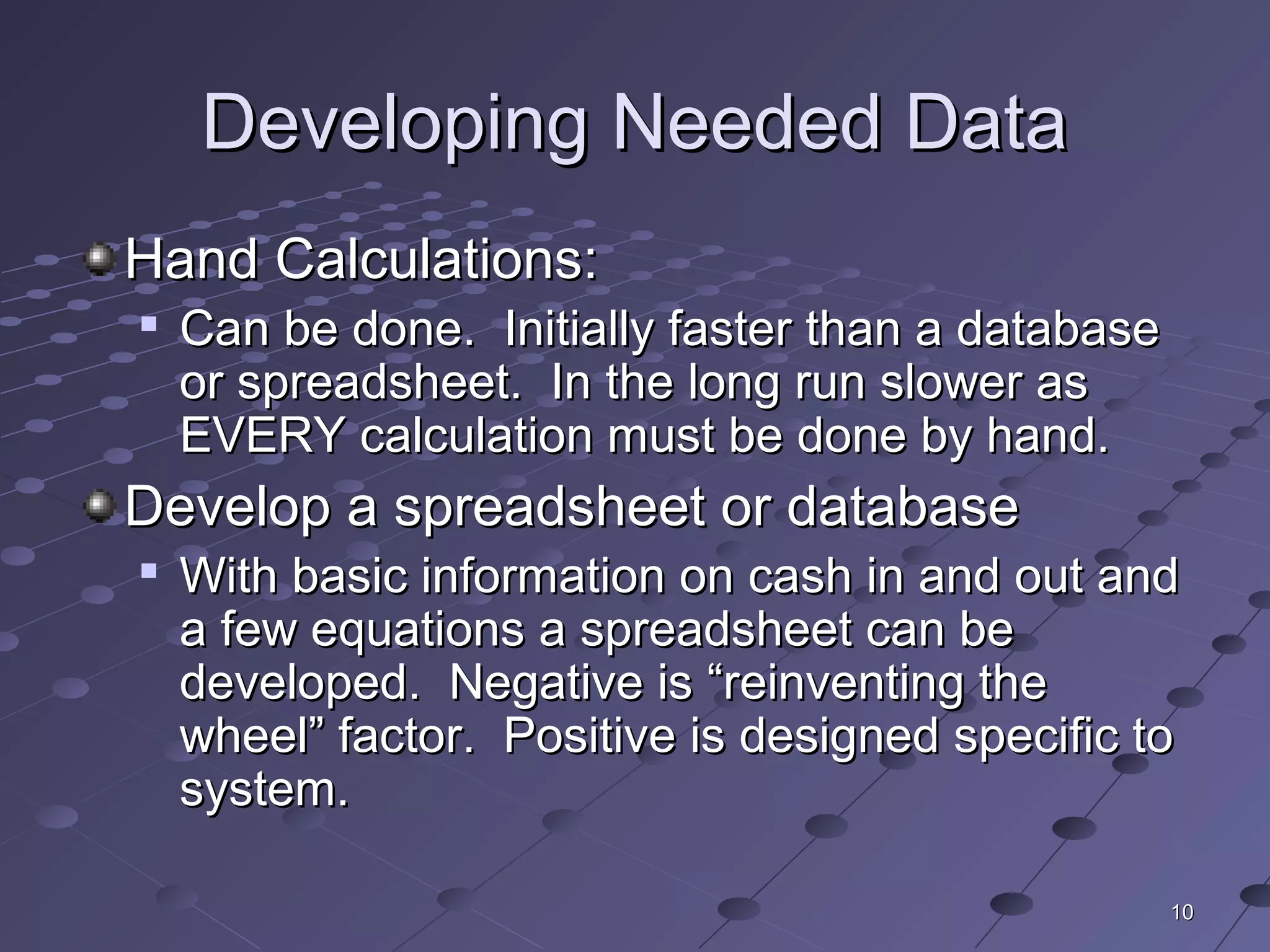 Developing Needed Data

Hand Calculations:

Can be done. Initially faster than a database or spreadsheet. In the long run slower as EVERY calculation must be done by hand.

Develop a spreadsheet or database

With basic information on cash in and out and a few equations a spreadsheet can be developed. Negative is “reinventing the wheel” factor. Positive is designed specific to system.

10